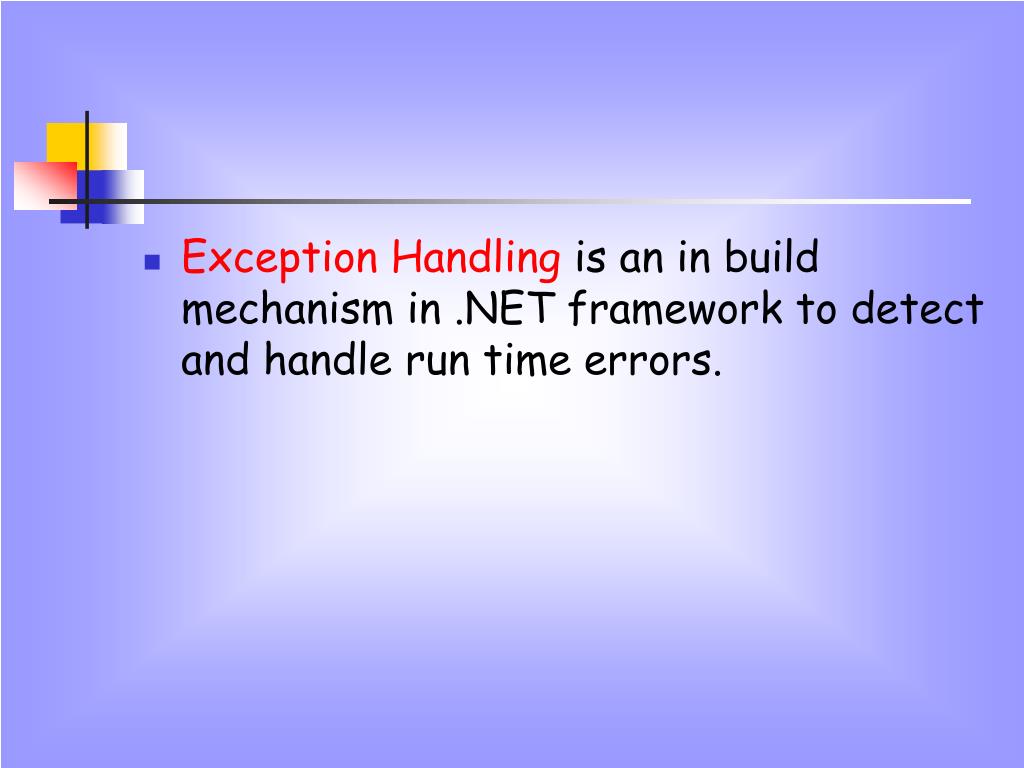 Exception Handling is an in build mechanism in .NET framework to detect and handle run time errors.